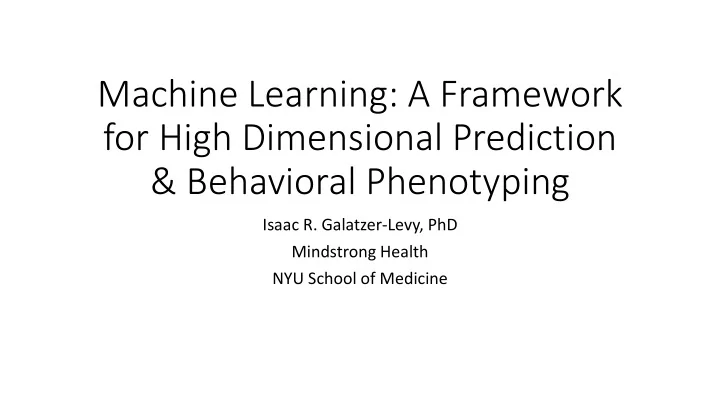 Machine Learning: A Framework for High Dimensional Prediction & Behavioral Phenotyping

Isaac R. Galatzer-Levy, PhD
Mindstrong Health
NYU School of Medicine